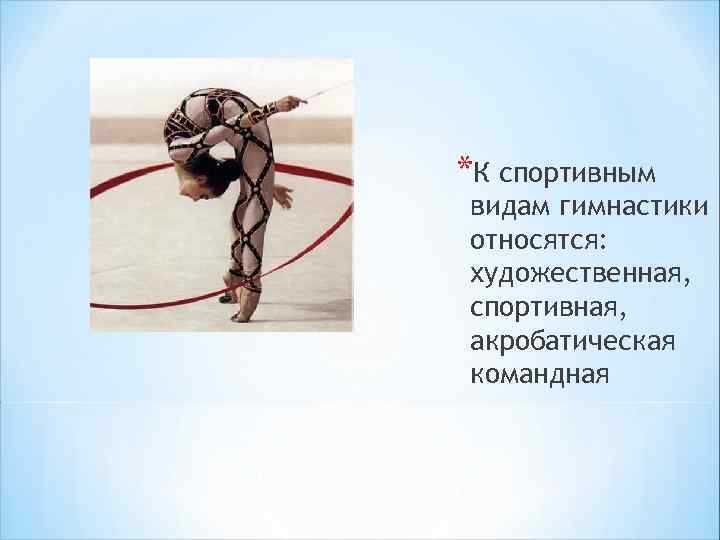 *К спортивным видам гимнастики относятся: художественная, спортивная, акробатическая командная